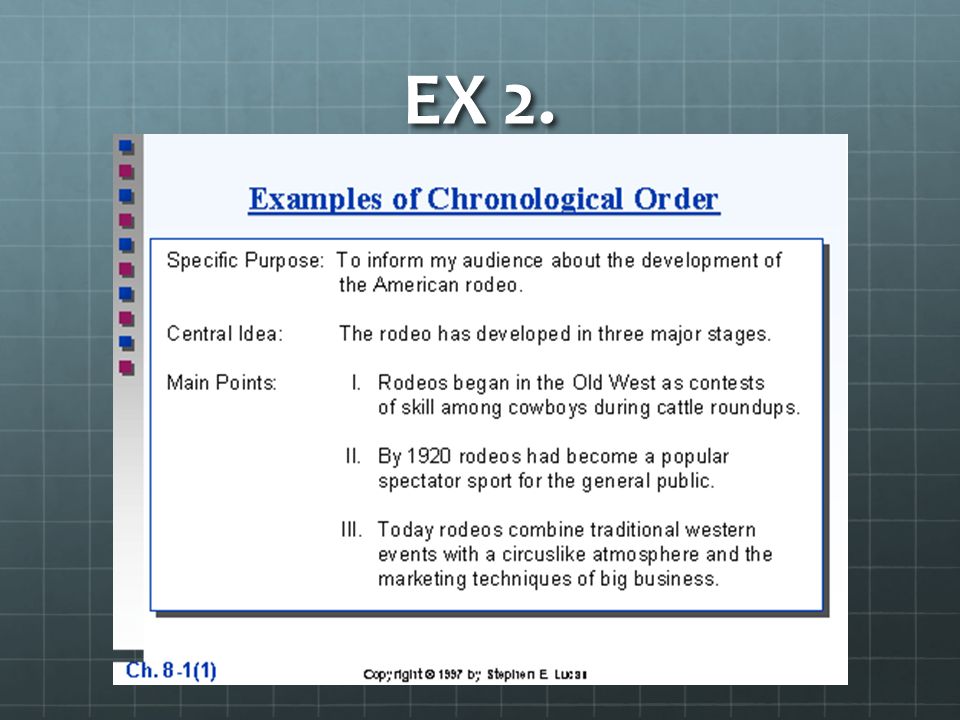 EX 2.

Examples of Chronological Order

Specific Purpose: To inform my audience about the development of the American rodeo.

Central Idea: The rodeo has developed in three major stages.

Main Points:
I. Rodeos began in the Old West as contests of skill among cowboys during cattle roundups.

II. By 1920 rodeos had become a popular spectator sport for the general public.

III. Today rodeos combine traditional western events with a circuslike atmosphere and the marketing techniques of big business.

Ch. 8-1(1)

Copyright © 1997 by Stephen E. Lucas